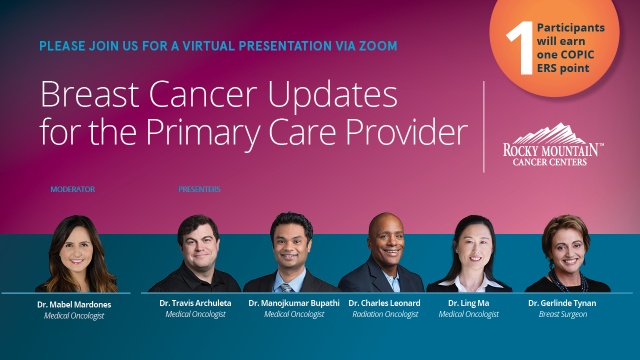 PLEASE JOIN US FOR A VIRTUAL PRESENTATION VIA ZOOM

1 Participants will earn one COPIC ERS point

Breast Cancer Updates for the Primary Care Provider

ROCKY MOUNTAIN™ CANCER CENTERS

MODERATOR

PRESENTERS

Dr. Mabel Mardones
Medical Oncologist

Dr. Travis Archuleta
Medical Oncologist

Dr. Manojkumar Bupathi
Medical Oncologist

Dr. Charles Leonard
Radiation Oncologist

Dr. Ling Ma
Medical Oncologist

Dr. Gerlinde Tynan
Breast Surgeon